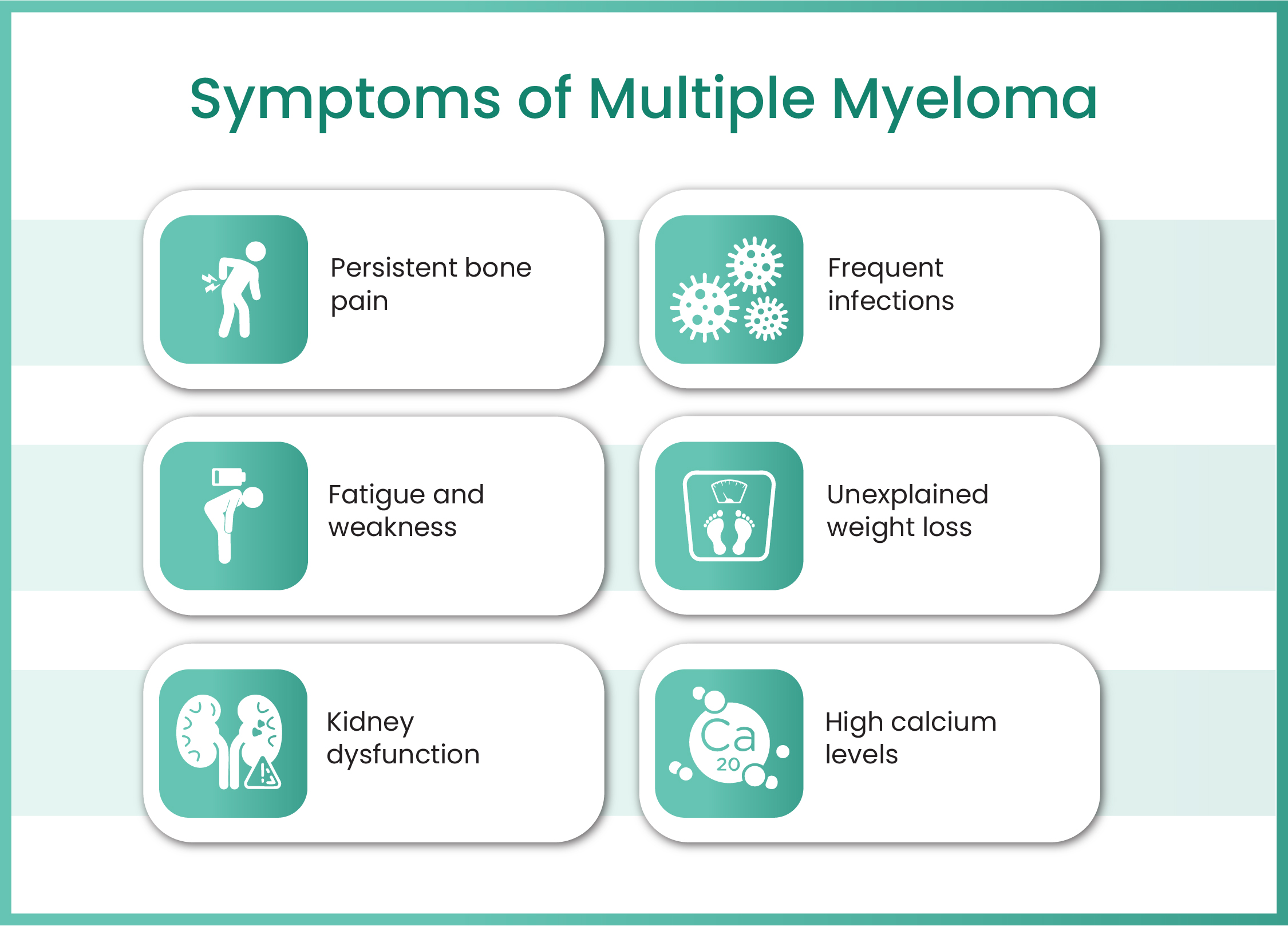 Symptoms of Multiple Myeloma

Persistent bone pain

Frequent infections

Fatigue and weakness

Unexplained weight loss

Kidney dysfunction

Ca
20

High calcium levels